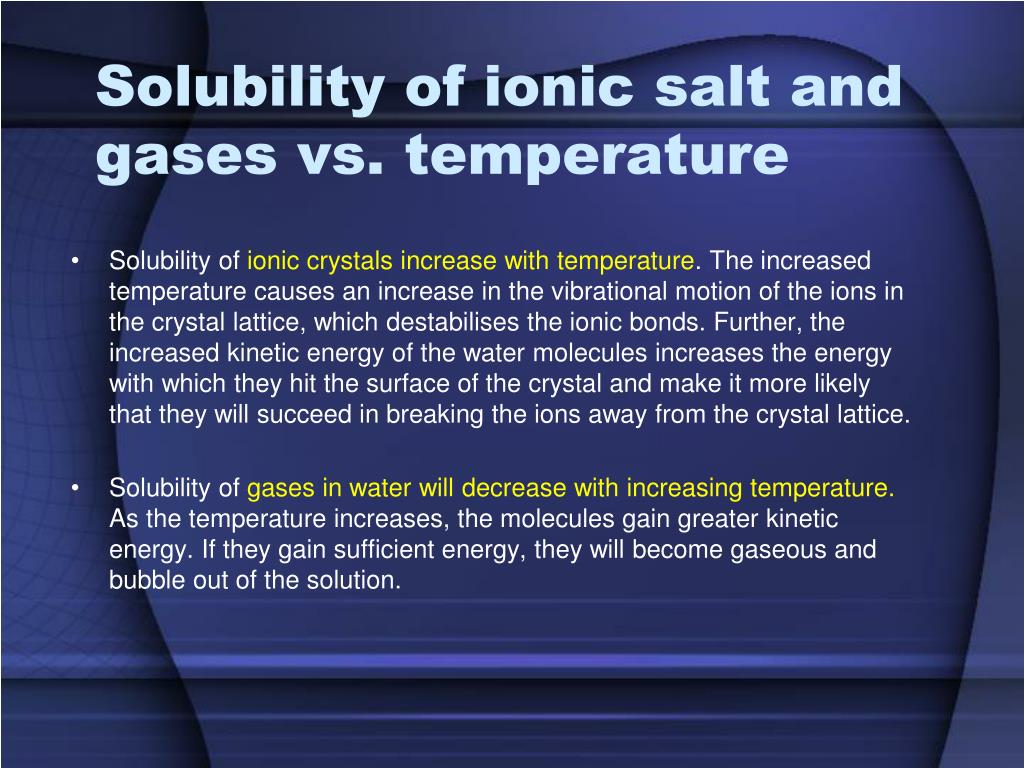 Solubility of ionic salt and gases vs. temperature

• Solubility of ionic crystals increase with temperature. The increased temperature causes an increase in the vibrational motion of the ions in the crystal lattice, which destabilises the ionic bonds. Further, the increased kinetic energy of the water molecules increases the energy with which they hit the surface of the crystal and make it more likely that they will succeed in breaking the ions away from the crystal lattice.

• Solubility of gases in water will decrease with increasing temperature. As the temperature increases, the molecules gain greater kinetic energy. If they gain sufficient energy, they will become gaseous and bubble out of the solution.